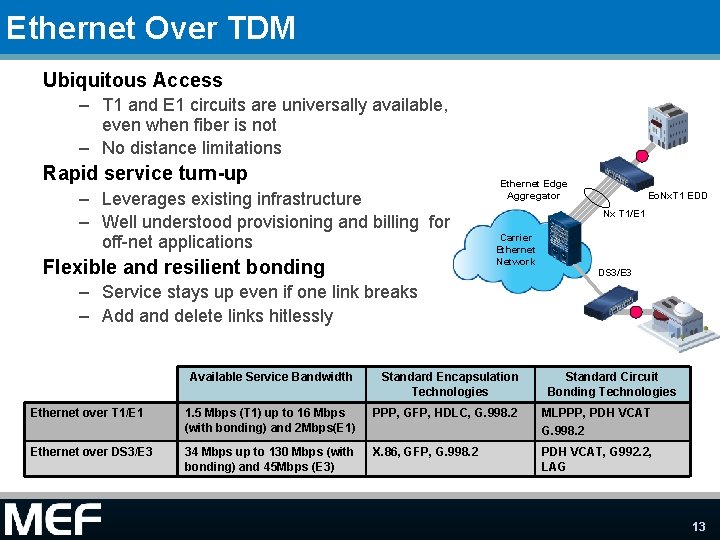 Ethernet Over TDM

Ubiquitous Access
– T1 and E1 circuits are universally available, even when fiber is not
– No distance limitations

Rapid service turn-up
– Leverages existing infrastructure
– Well understood provisioning and billing for off-net applications

Flexible and resilient bonding
– Service stays up even if one link breaks
– Add and delete links hitlessly

Ethernet Edge Aggregator
EoNxT1 EDD
Nx T1/E1
Carrier Ethernet Network
DS3/E3

| | Available Service Bandwidth | Standard Encapsulation Technologies | Standard Circuit Bonding Technologies |
|---|---|---|---|
| Ethernet over T1/E1 | 1.5 Mbps (T1) up to 16 Mbps (with bonding) and 2Mbps(E1) | PPP, GFP, HDLC, G.998.2 | MLPPP, PDH VCAT G.998.2 |
| Ethernet over DS3/E3 | 34 Mbps up to 130 Mbps (with bonding) and 45Mbps (E3) | X.86, GFP, G.998.2 | PDH VCAT, G992.2, LAG |

MEF
13